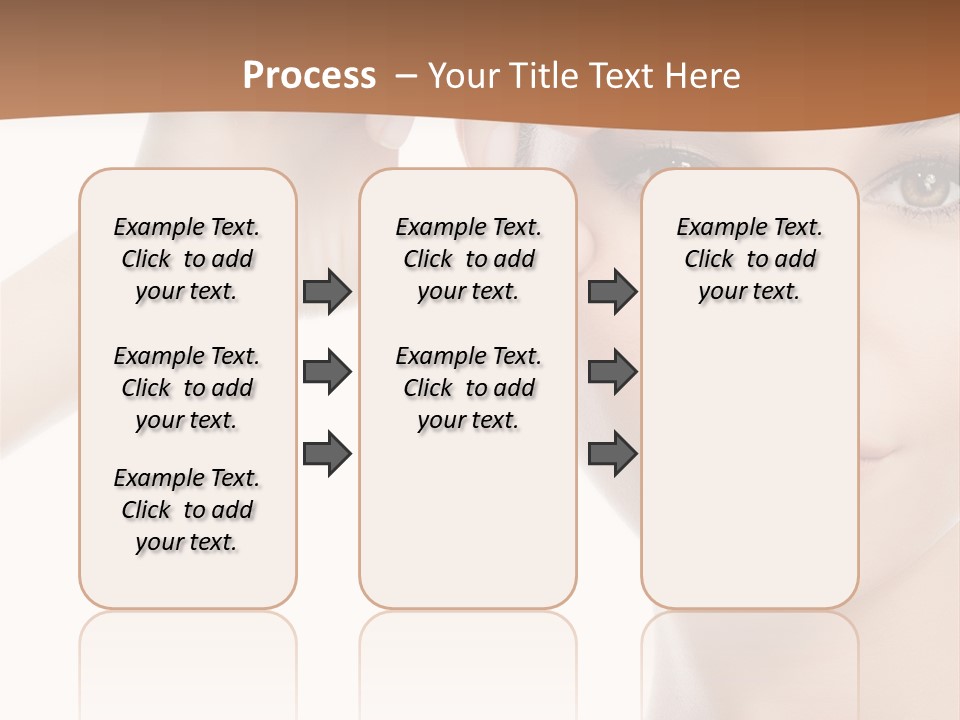 Process – Your Title Text Here

Example Text. Click to add your text.

Example Text. Click to add your text.

Example Text. Click to add your text.

Example Text. Click to add your text.

Example Text. Click to add your text.

Example Text. Click to add your text.